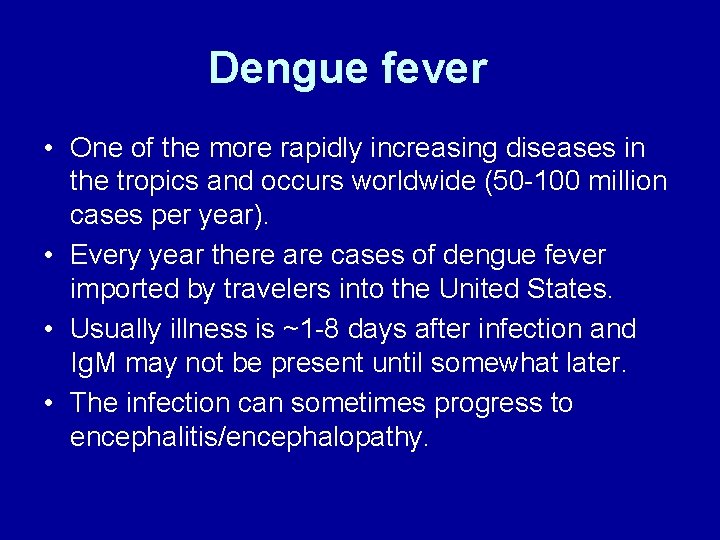 Dengue fever

• One of the more rapidly increasing diseases in the tropics and occurs worldwide (50-100 million cases per year).
• Every year there are cases of dengue fever imported by travelers into the United States.
• Usually illness is ~1-8 days after infection and IgM may not be present until somewhat later.
• The infection can sometimes progress to encephalitis/encephalopathy.